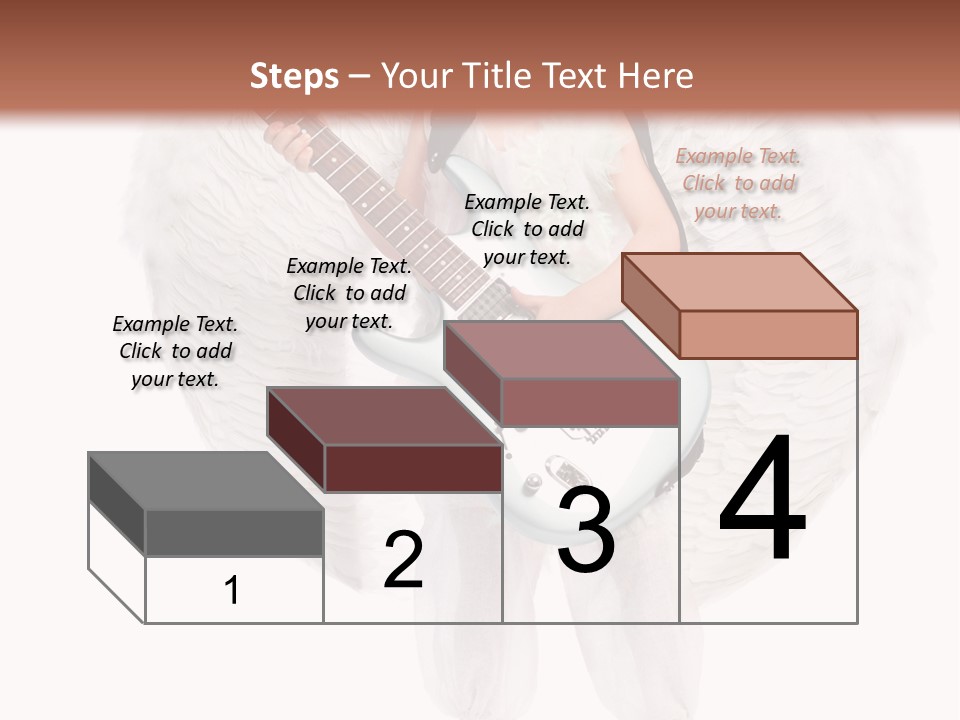 Steps – Your Title Text Here

Example Text. Click to add your text.

Example Text. Click to add your text.

Example Text. Click to add your text.

Example Text. Click to add your text.

1

2

3

4